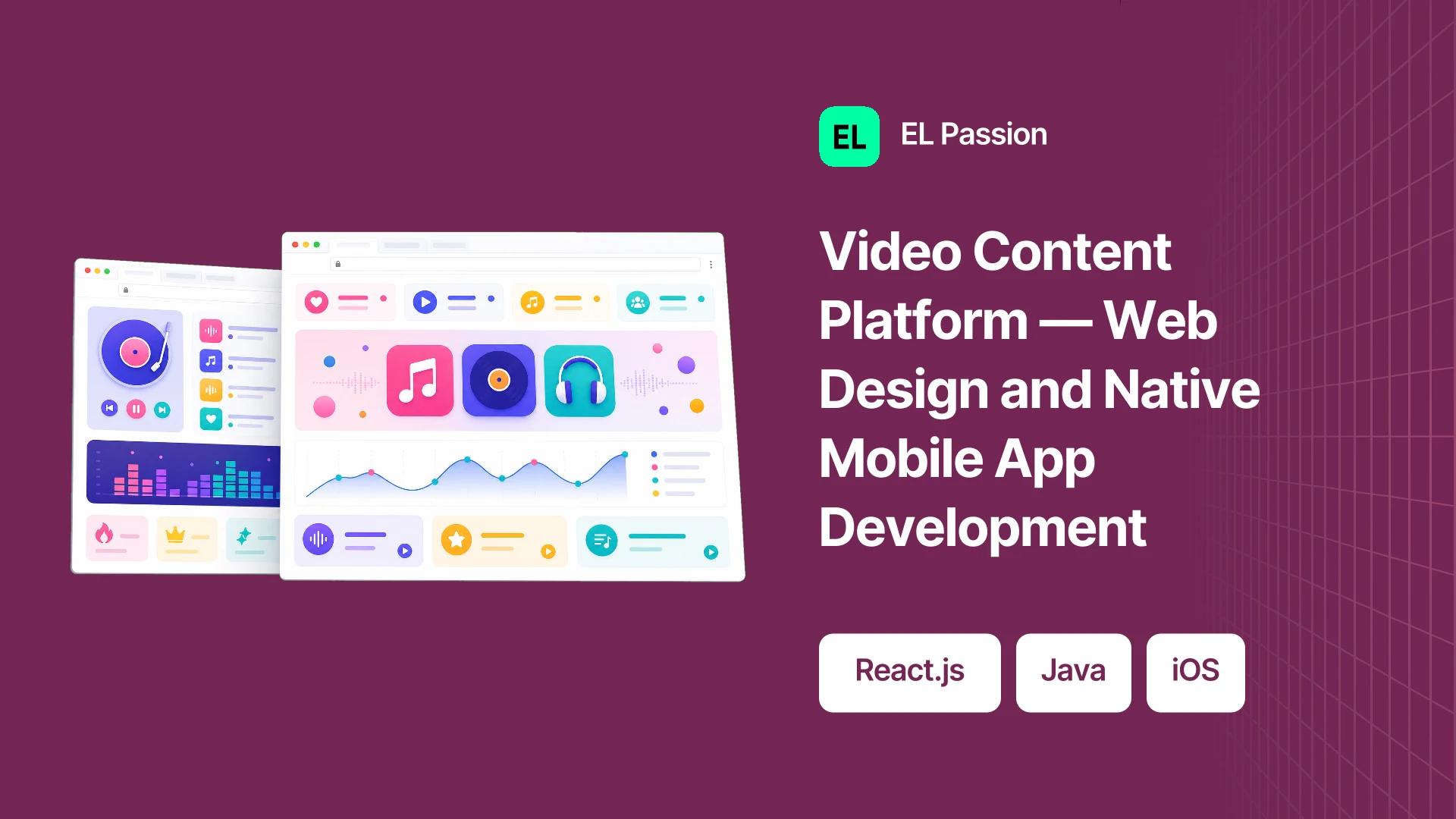 EL EL Passion

Video Content Platform — Web Design and Native Mobile App Development

React.js Java iOS